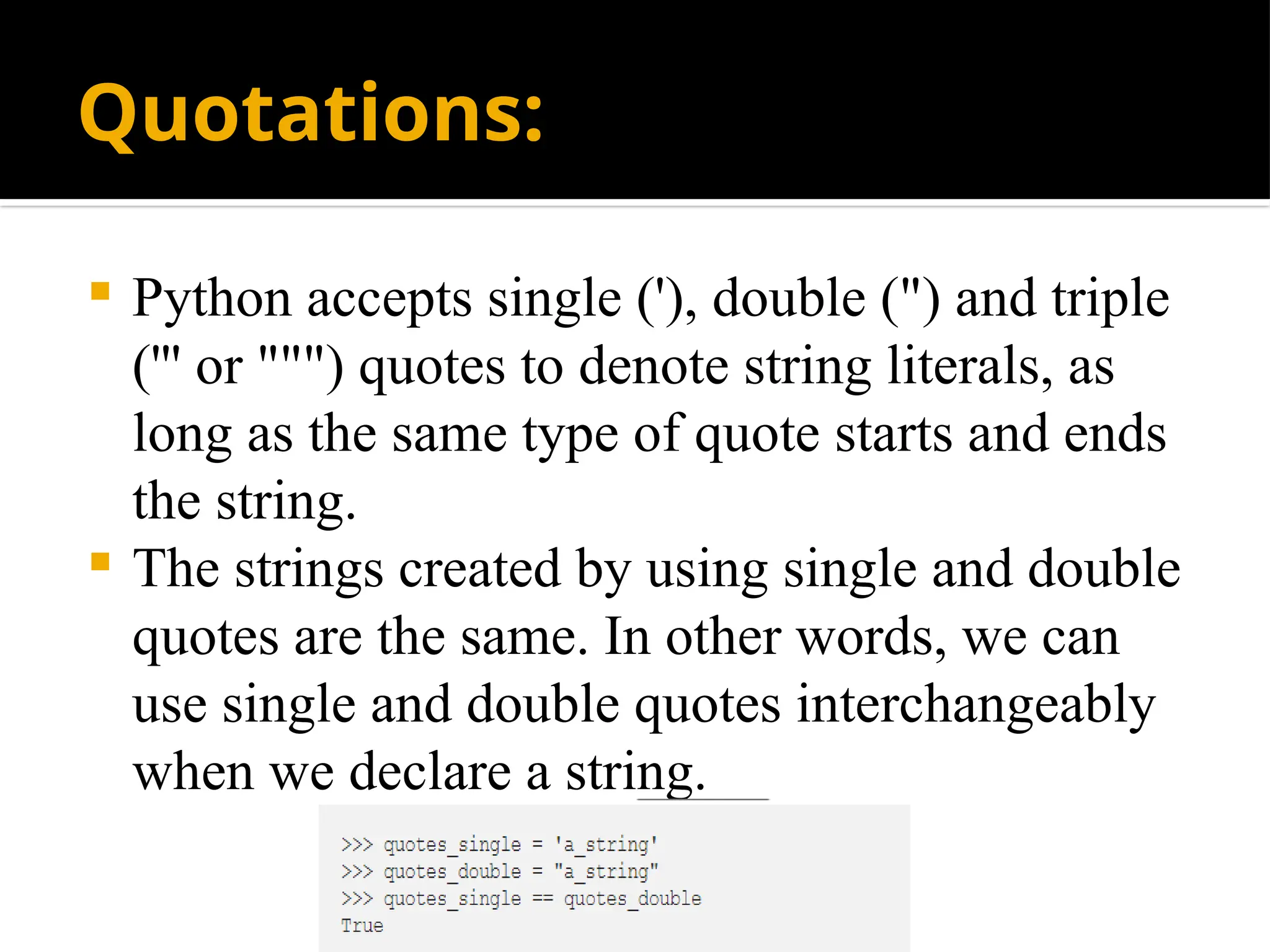 Quotations:

Python accepts single ('), double (") and triple (''' or """) quotes to denote string literals, as long as the same type of quote starts and ends the string.

The strings created by using single and double quotes are the same. In other words, we can use single and double quotes interchangeably when we declare a string.

>>> quotes_single = 'a_string'
>>> quotes_double = "a_string"
>>> quotes_single == quotes_double
True